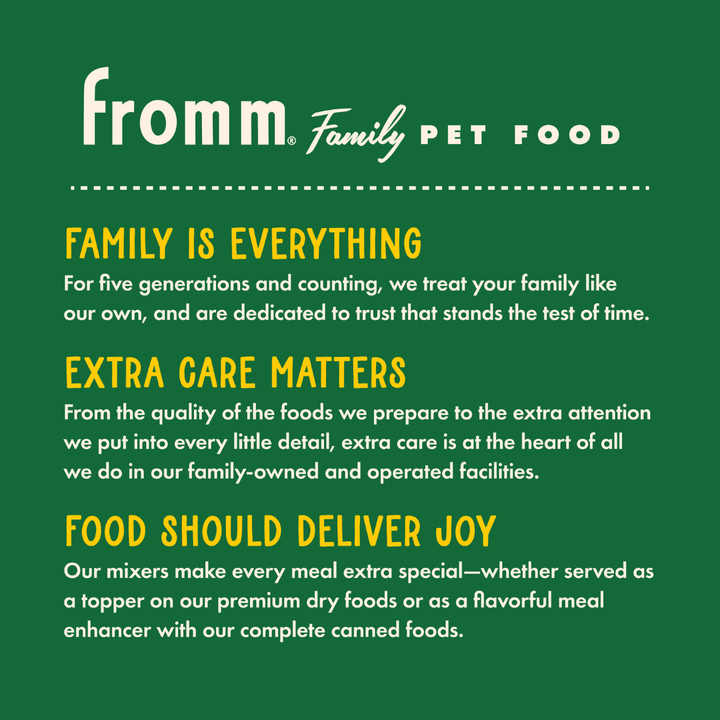 fromm® Family PET FOOD

FAMILY IS EVERYTHING
For five generations and counting, we treat your family like our own, and are dedicated to trust that stands the test of time.

EXTRA CARE MATTERS
From the quality of the foods we prepare to the extra attention we put into every little detail, extra care is at the heart of all we do in our family-owned and operated facilities.

FOOD SHOULD DELIVER JOY
Our mixers make every meal extra special—whether served as a topper on our premium dry foods or as a flavorful meal enhancer with our complete canned foods.